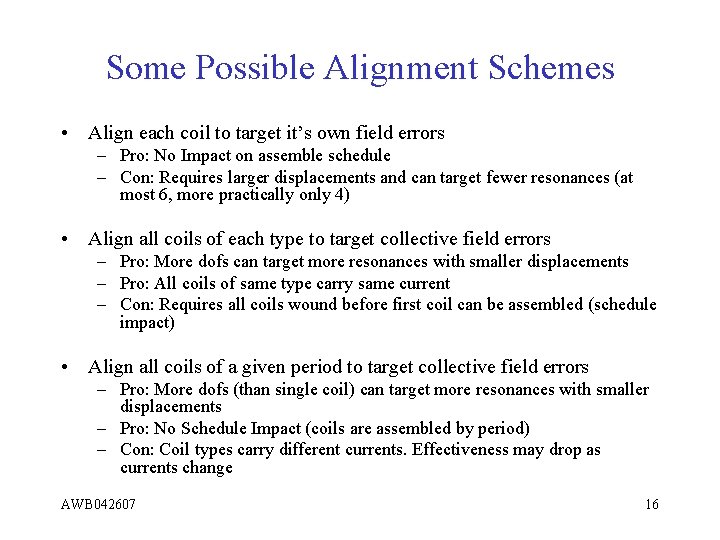 Some Possible Alignment Schemes

• Align each coil to target it's own field errors
– Pro: No Impact on assemble schedule
– Con: Requires larger displacements and can target fewer resonances (at most 6, more practically only 4)

• Align all coils of each type to target collective field errors
– Pro: More dofs can target more resonances with smaller displacements
– Pro: All coils of same type carry same current
– Con: Requires all coils wound before first coil can be assembled (schedule impact)

• Align all coils of a given period to target collective field errors
– Pro: More dofs (than single coil) can target more resonances with smaller displacements
– Pro: No Schedule Impact (coils are assembled by period)
– Con: Coil types carry different currents. Effectiveness may drop as currents change

AWB042607

16